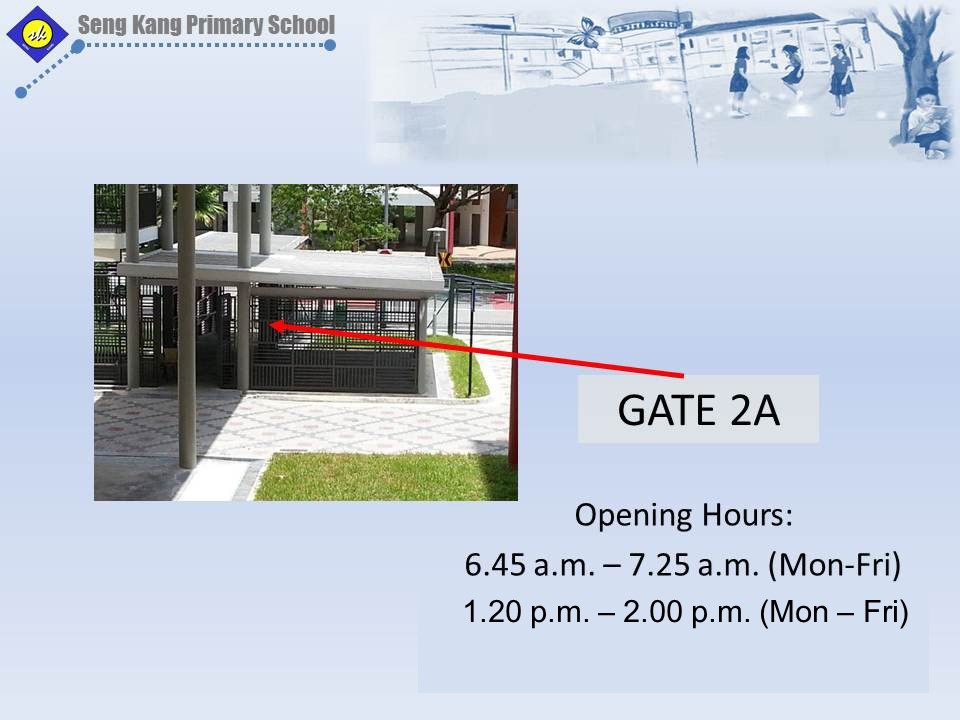 Seng Kang Primary School

GATE 2A

Opening Hours:
6.45 a.m. – 7.25 a.m. (Mon-Fri)
1.20 p.m. – 2.00 p.m. (Mon – Fri)